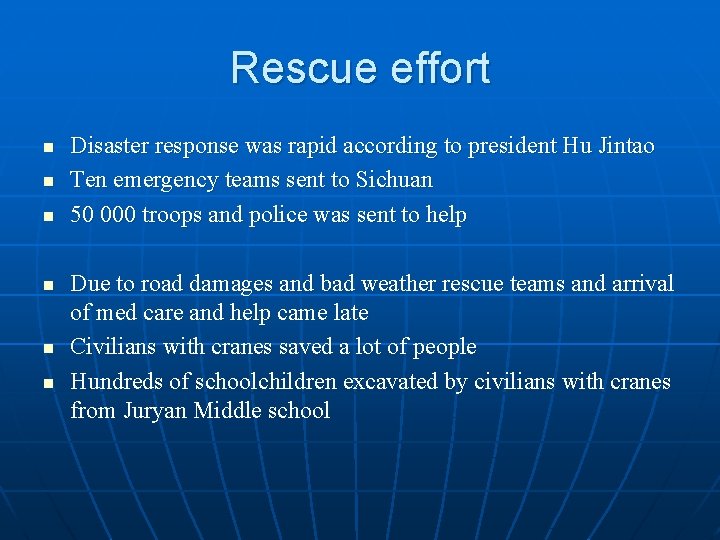 Rescue effort

- Disaster response was rapid according to president Hu Jintao
- Ten emergency teams sent to Sichuan
- 50 000 troops and police was sent to help

- Due to road damages and bad weather rescue teams and arrival of med care and help came late
- Civilians with cranes saved a lot of people
- Hundreds of schoolchildren excavated by civilians with cranes from Juryan Middle school